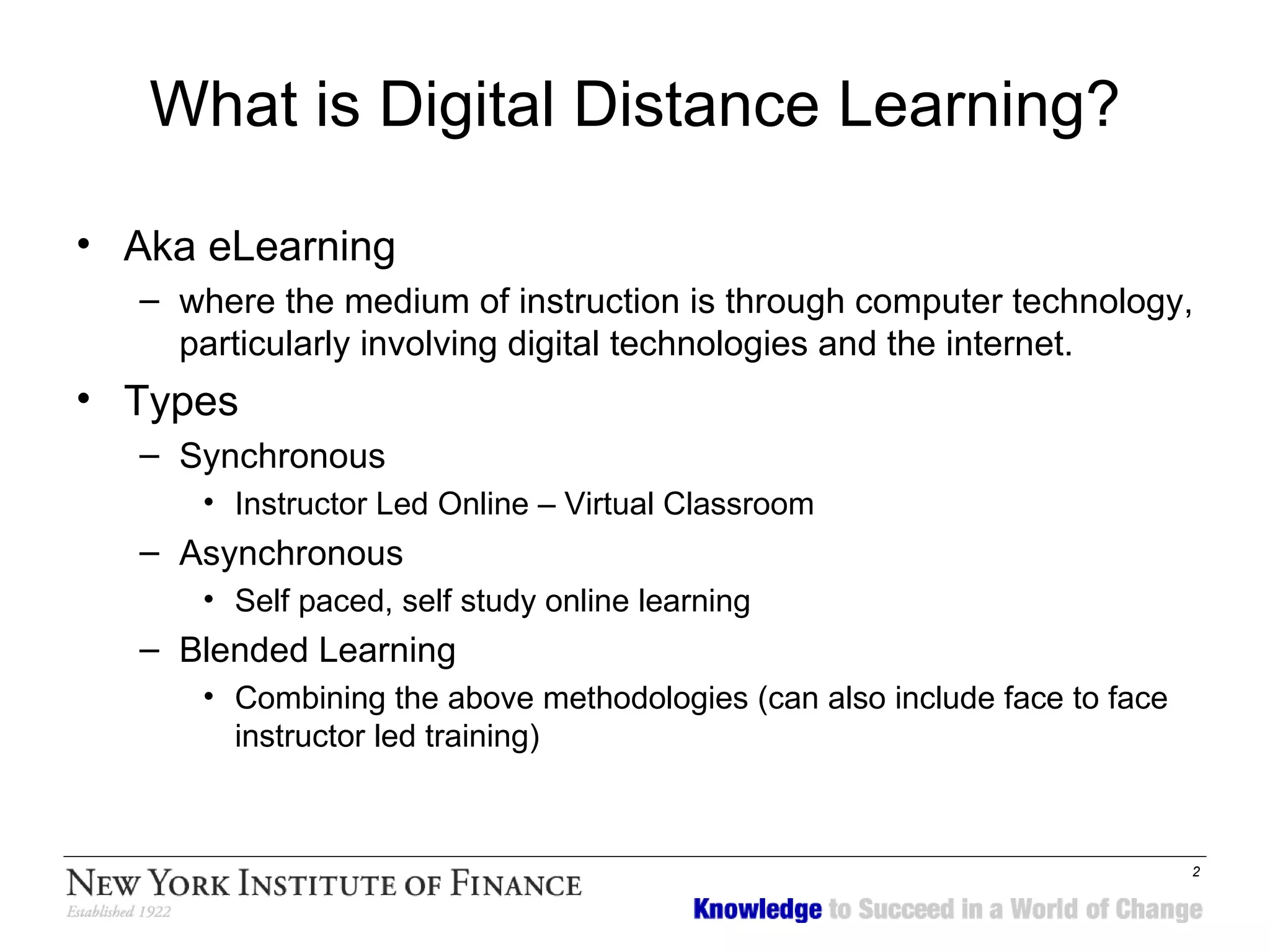 What is Digital Distance Learning?

• Aka eLearning
– where the medium of instruction is through computer technology, particularly involving digital technologies and the internet.

• Types
– Synchronous
• Instructor Led Online – Virtual Classroom
– Asynchronous
• Self paced, self study online learning
– Blended Learning
• Combining the above methodologies (can also include face to face instructor led training)

NEW YORK INSTITUTE OF FINANCE
Established 1922

2

Knowledge to Succeed in a World of Change